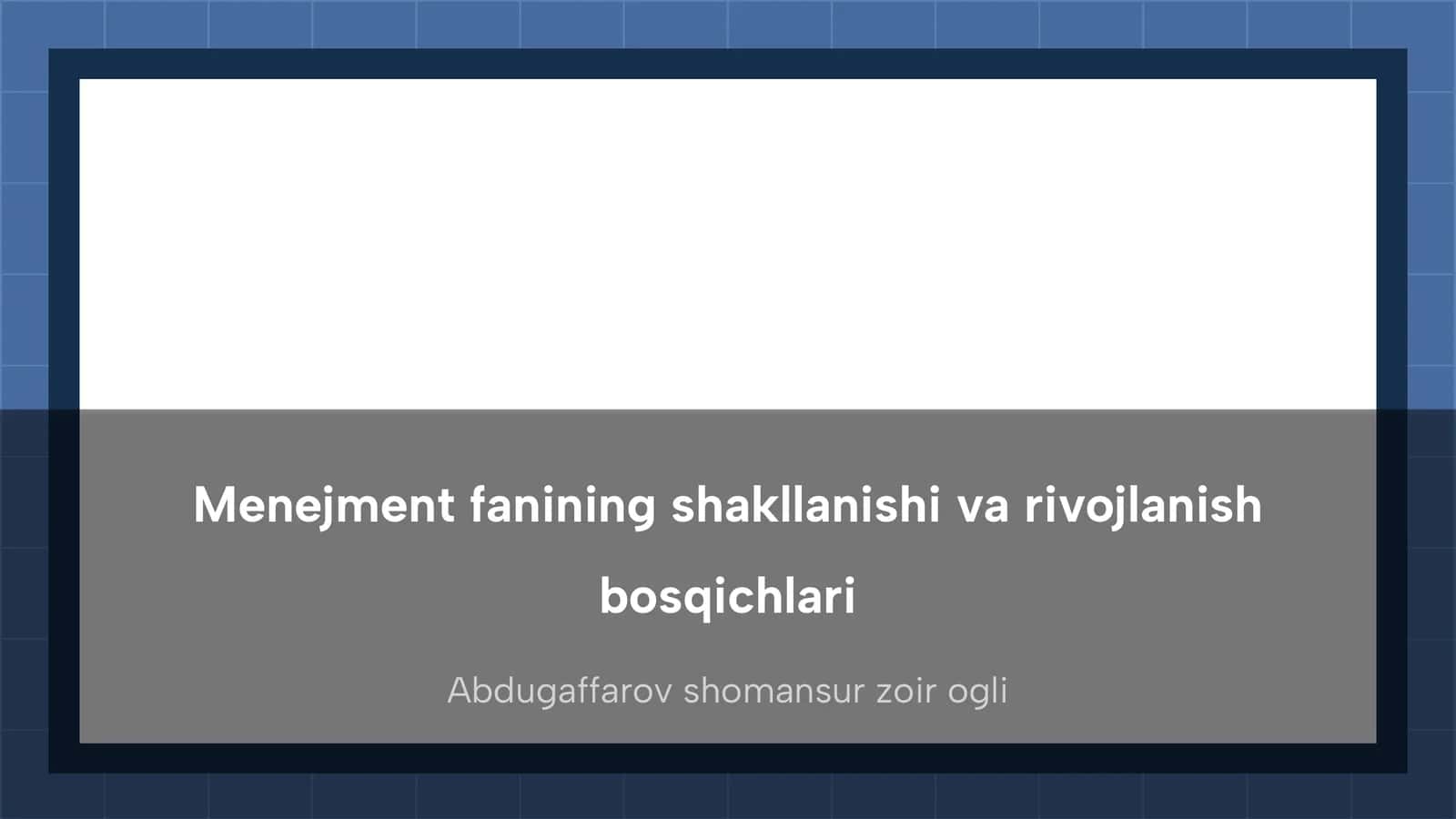 Menejment fanining shakllanishi va rivojlanish bosqichlari

Abdugaffarov shomansur zoir ogli